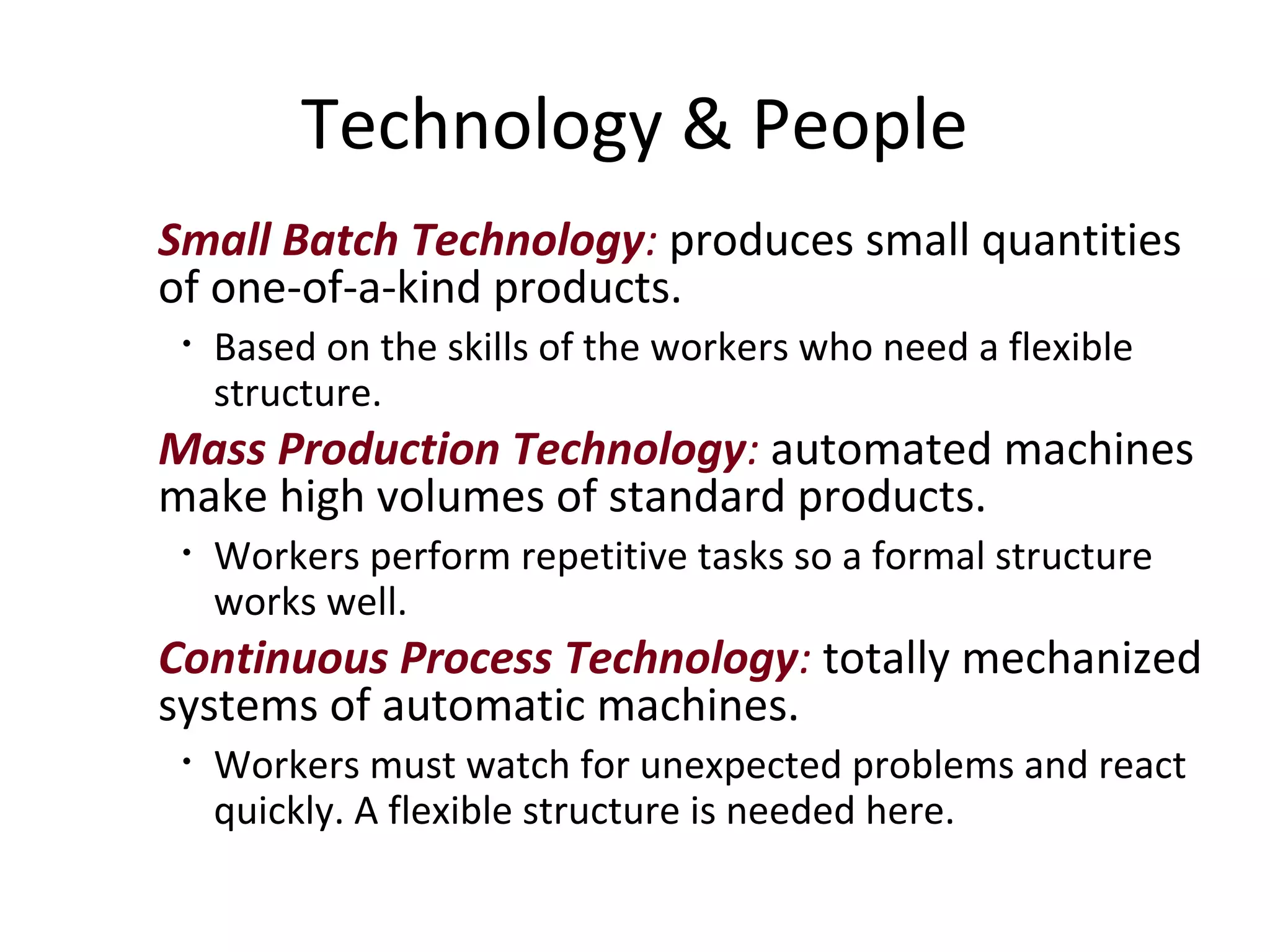 Technology & People

Small Batch Technology: produces small quantities of one-of-a-kind products.

• Based on the skills of the workers who need a flexible structure.

Mass Production Technology: automated machines make high volumes of standard products.

• Workers perform repetitive tasks so a formal structure works well.

Continuous Process Technology: totally mechanized systems of automatic machines.

• Workers must watch for unexpected problems and react quickly. A flexible structure is needed here.